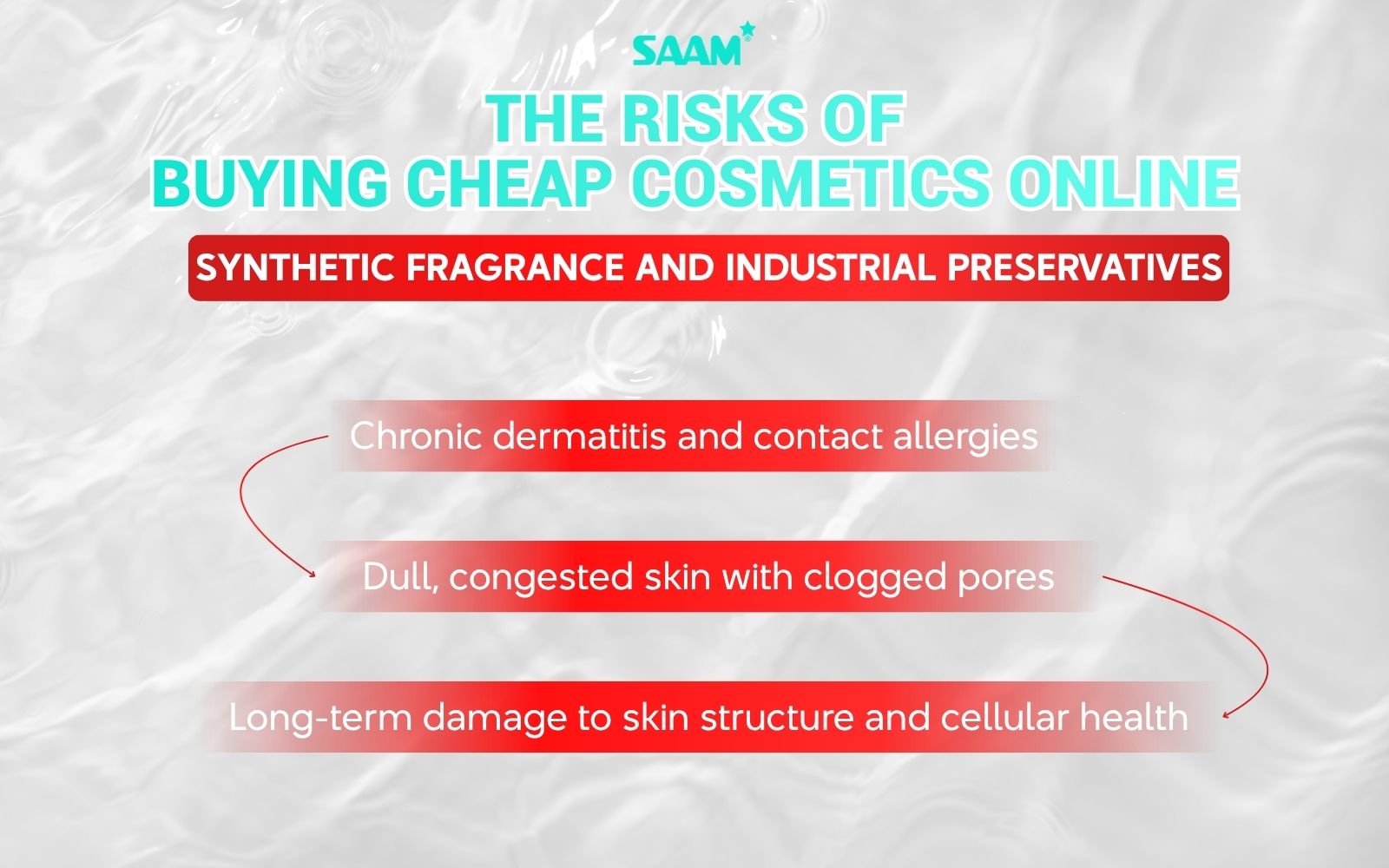 SAAM

THE RISKS OF
BUYING CHEAP COSMETICS ONLINE

SYNTHETIC FRAGRANCE AND INDUSTRIAL PRESERVATIVES

Chronic dermatitis and contact allergies

Dull, congested skin with clogged pores

Long-term damage to skin structure and cellular health